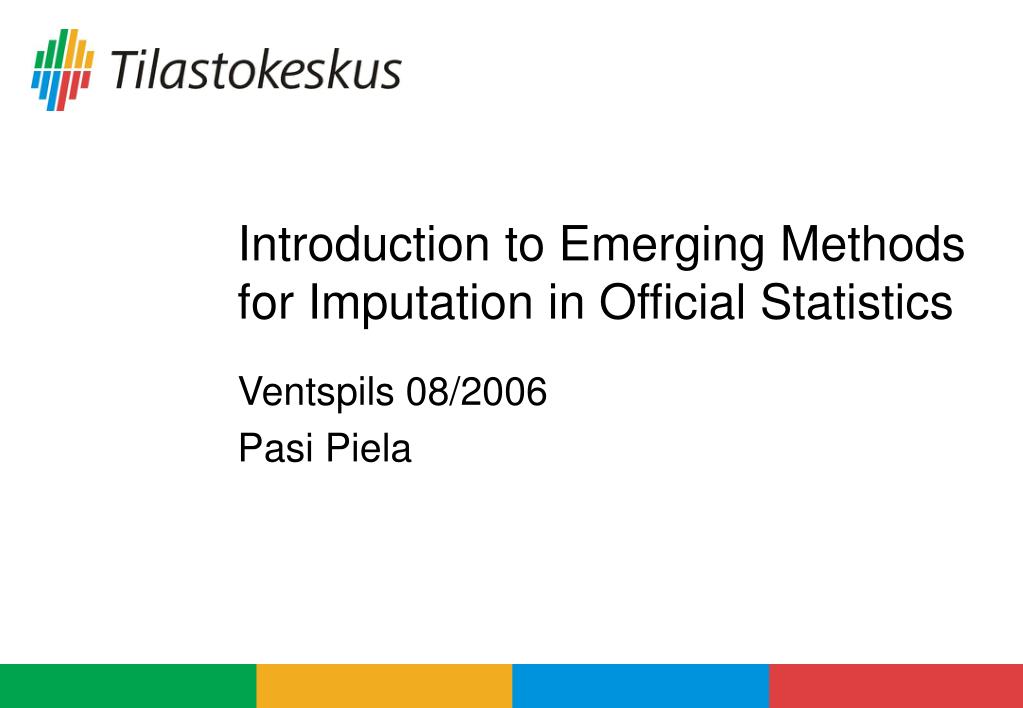 Tilastokeskus

Introduction to Emerging Methods for Imputation in Official Statistics

Ventspils 08/2006

Pasi Piela